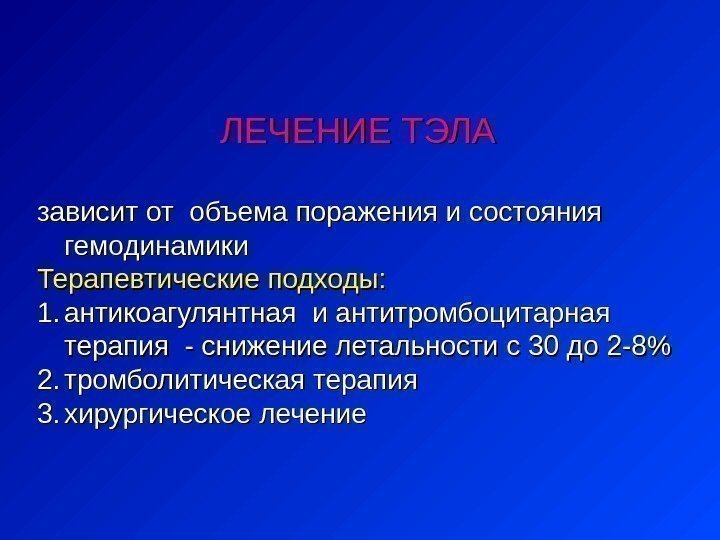 ЛЕЧЕНИЕ ТЭЛА

зависит от объема поражения и состояния гемодинамики

Терапевтические подходы:

1. антикоагулянтная и антитромбоцитарная терапия - снижение летальности с 30 до 2-8%
2. тромболитическая терапия
3. хирургическое лечение